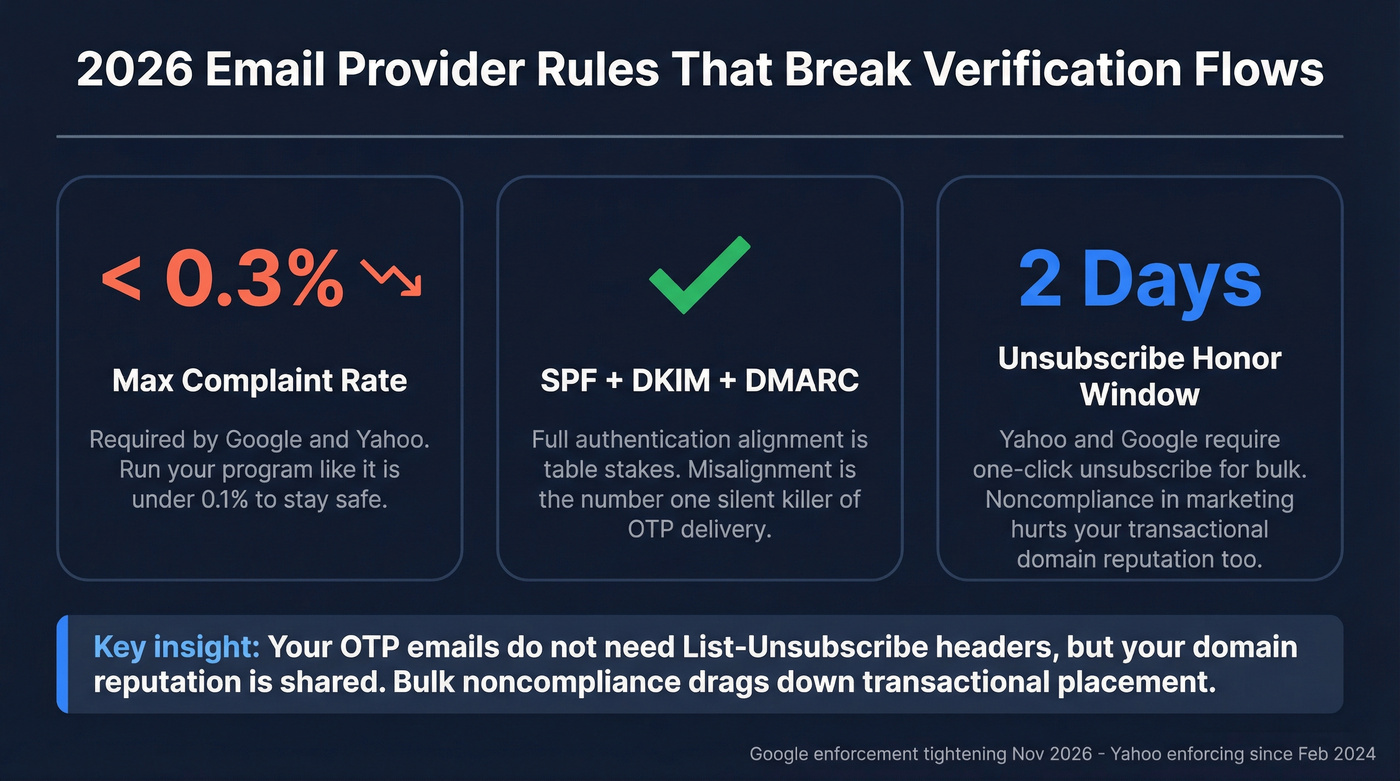 2026 Email Provider Rules That Break Verification Flows

< 0.3%

Max Complaint Rate

Required by Google and Yahoo. Run your program like it is under 0.1% to stay safe.

SPF + DKIM + DMARC

Full authentication alignment is table stakes. Misalignment is the number one silent killer of OTP delivery.

2 Days

Unsubscribe Honor Window

Yahoo and Google require one-click unsubscribe for bulk. Noncompliance in marketing hurts your transactional domain reputation too.

Key insight: Your OTP emails do not need List-Unsubscribe headers, but your domain reputation is shared. Bulk noncompliance drags down transactional placement.

Google enforcement tightening Nov 2026 - Yahoo enforcing since Feb 2024